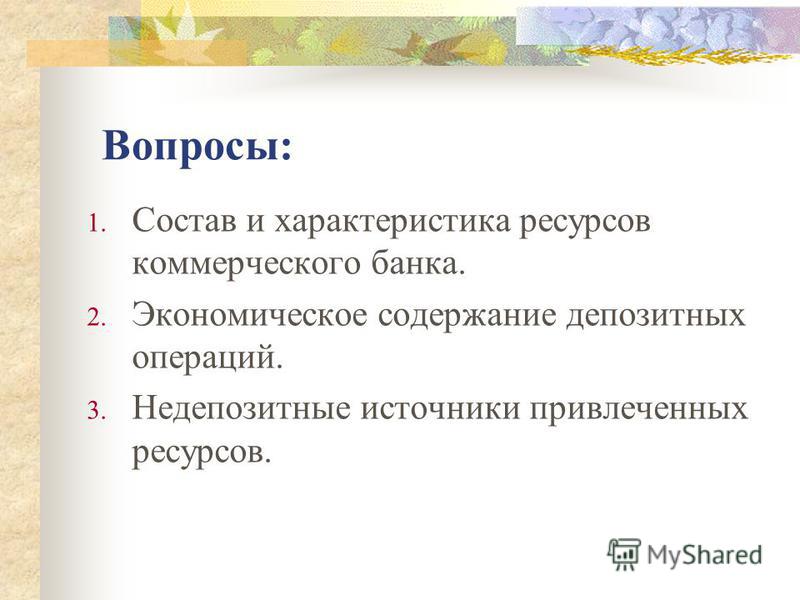 Вопросы:

1. Состав и характеристика ресурсов коммерческого банка.
2. Экономическое содержание депозитных операций.
3. Недепозитные источники привлеченных ресурсов.

MyShared